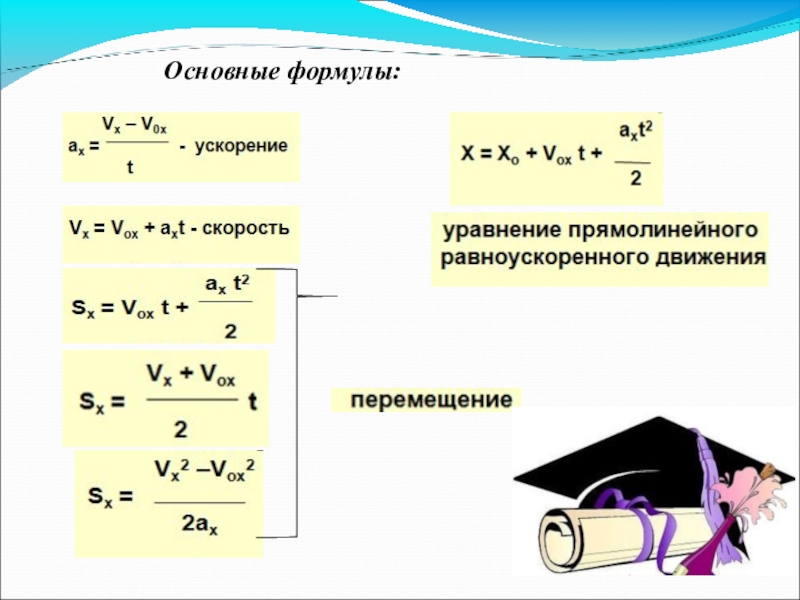 Основные формулы:

$a_x = \frac{V_x - V_{0x}}{t}$ - ускорение

$V_x = V_{ox} + a_x t$ - скорость

$S_x = V_{ox} t + \frac{a_x t^2}{2}$

$S_x = \frac{V_x + V_{ox}}{2} t$

$S_x = \frac{V_x^2 - V_{ox}^2}{2a_x}$

перемещение

$X = X_o + V_{ox} t + \frac{a_x t^2}{2}$

уравнение прямолинейного равноускоренного движения